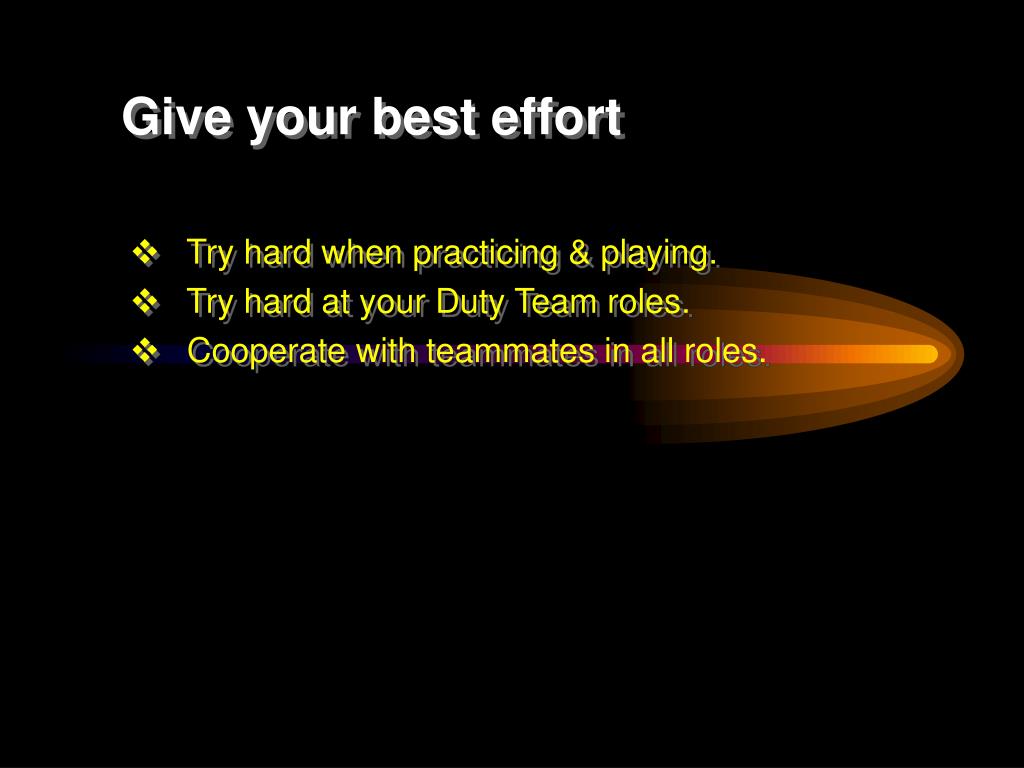 Give your best effort

❖ Try hard when practicing & playing.
❖ Try hard at your Duty Team roles.
❖ Cooperate with teammates in all roles.